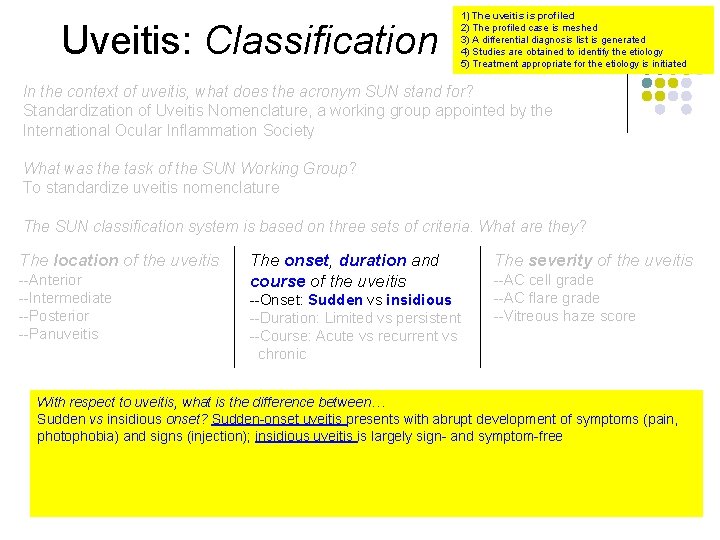 Uveitis: Classification

1) The uveitis is profiled
2) The profiled case is meshed
3) A differential diagnosis list is generated
4) Studies are obtained to identify the etiology
5) Treatment appropriate for the etiology is initiated

In the context of uveitis, what does the acronym SUN stand for?
Standardization of Uveitis Nomenclature, a working group appointed by the International Ocular Inflammation Society

What was the task of the SUN Working Group?
To standardize uveitis nomenclature

The SUN classification system is based on three sets of criteria. What are they?

The location of the uveitis
--Anterior
--Intermediate
--Posterior
--Panuveitis

The onset, duration and course of the uveitis
--Onset: Sudden vs insidious
--Duration: Limited vs persistent
--Course: Acute vs recurrent vs chronic

The severity of the uveitis
--AC cell grade
--AC flare grade
--Vitreous haze score

With respect to uveitis, what is the difference between…
Sudden vs insidious onset? Sudden-onset uveitis presents with abrupt development of symptoms (pain, photophobia) and signs (injection); insidious uveitis is largely sign- and symptom-free